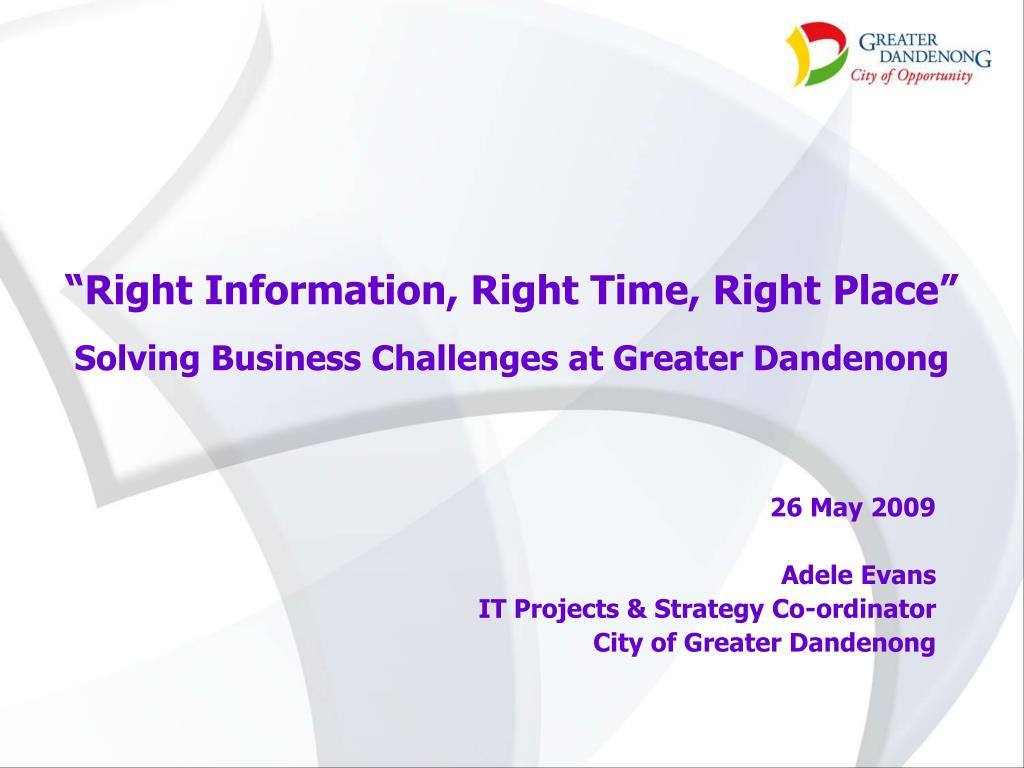 GREATER DANDENONG
City of Opportunity

“Right Information, Right Time, Right Place”

Solving Business Challenges at Greater Dandenong

26 May 2009

Adele Evans
IT Projects & Strategy Co-ordinator
City of Greater Dandenong